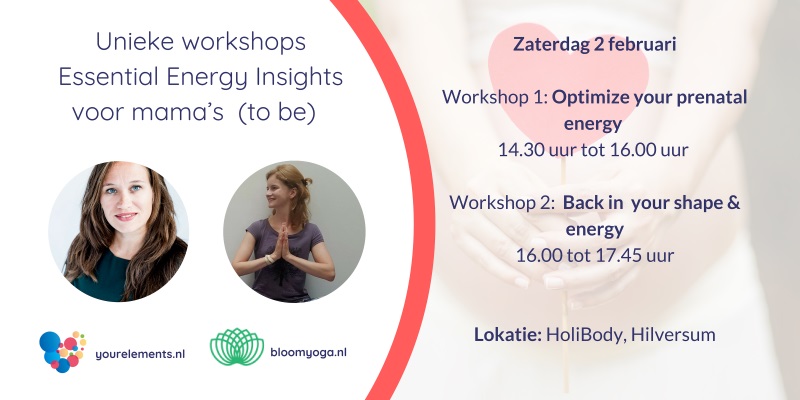 Unieke workshops Essential Energy Insights voor mama's (to be)

yourelements.nl

bloomyoga.nl

Zaterdag 2 februari

Workshop 1: Optimize your prenatal energy
14.30 uur tot 16.00 uur

Workshop 2: Back in your shape & energy
16.00 tot 17.45 uur

Lokatie: HoliBody, Hilversum